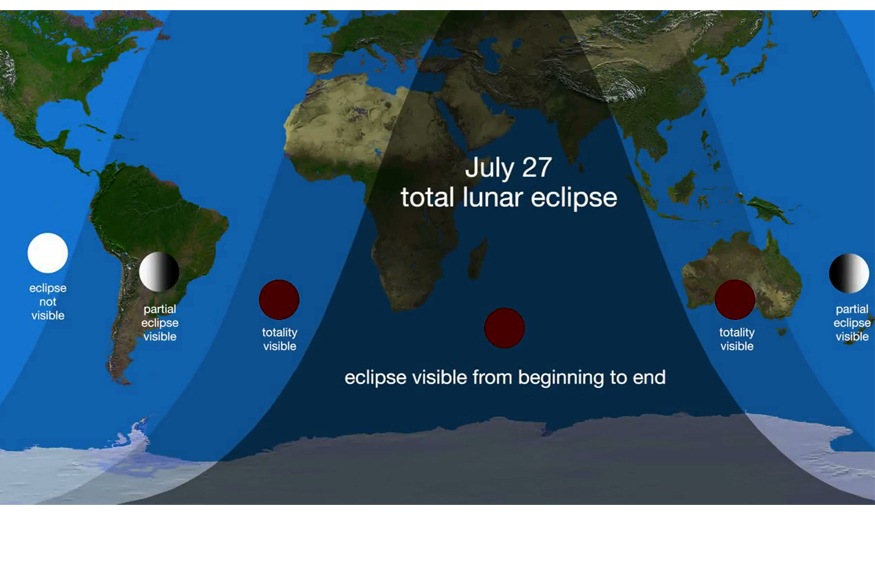 July 27
total lunar eclipse

eclipse not visible

partial eclipse visible

totality visible

eclipse visible from beginning to end

totality visible

partial eclipse visible